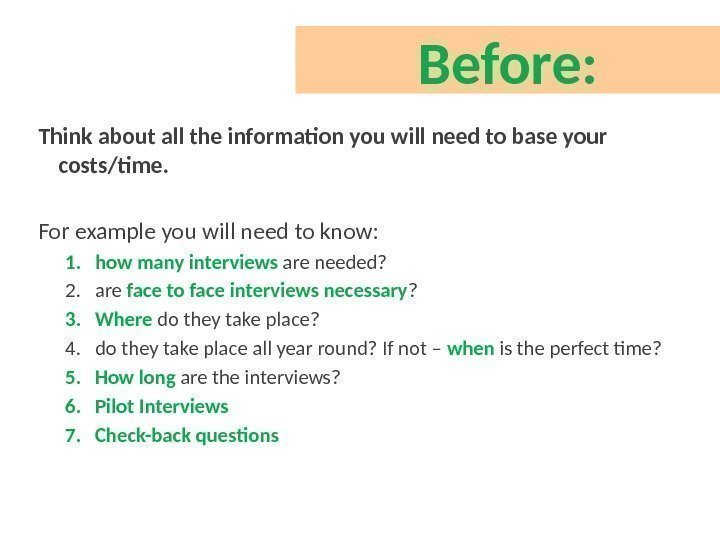 Before:

Think about all the information you will need to base your costs/time.

For example you will need to know:
1. how many interviews are needed?
2. are face to face interviews necessary?
3. Where do they take place?
4. do they take place all year round? If not – when is the perfect time?
5. How long are the interviews?
6. Pilot Interviews
7. Check-back questions